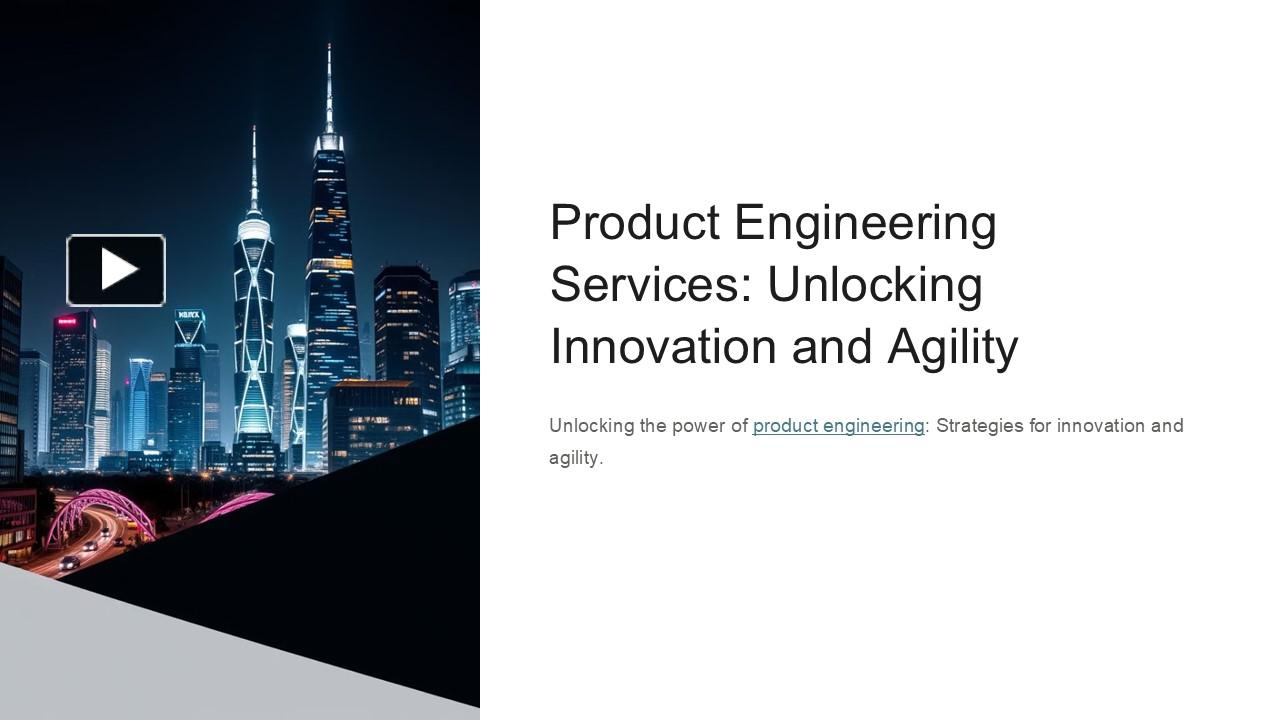 Product Engineering Services: Unlocking Innovation and Agility

Unlocking the power of product engineering: Strategies for innovation and agility.